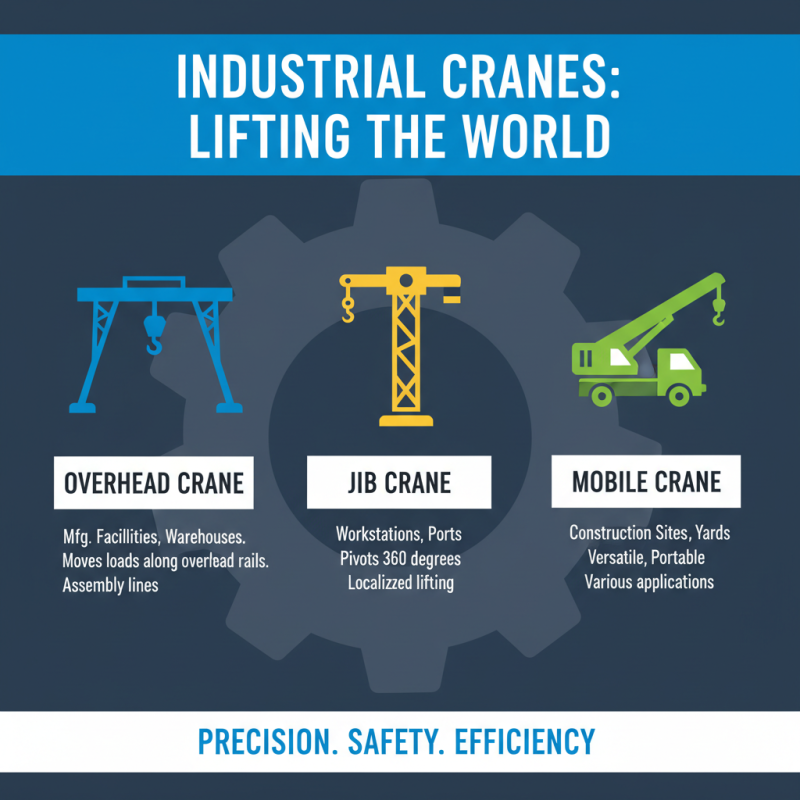 INDUSTRIAL CRANES: LIFTING THE WORLD

OVERHEAD CRANE

Mfg. Facilities, Warehouses.
Moves loads along overlead rails.
Assembly lines

JIB CRANE

Workstations, Ports
Pivots 360 degrees
Localized lifting

MOBILE CRANE

Construction Sites, Yards
Versatile, Portable
Various applications

PRECISION. SAFETY. EFFICIENCY